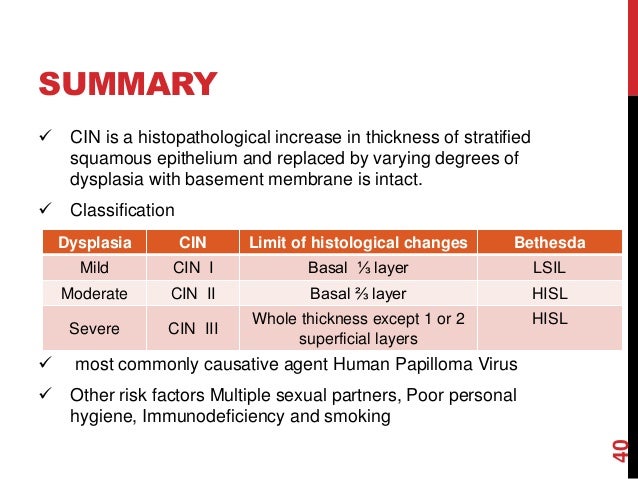 SUMMARY

✓ CIN is a histopathological increase in thickness of stratified squamous epithelium and replaced by varying degrees of dysplasia with basement membrane is intact.

✓ Classification

| Dysplasia | CIN | Limit of histological changes | Bethesda |
|---|---|---|---|
| Mild | CIN I | Basal ⅓ layer | LSIL |
| Moderate | CIN II | Basal ⅔ layer | HISL |
| Severe | CIN III | Whole thickness except 1 or 2 superficial layers | HISL |

✓ most commonly causative agent Human Papilloma Virus

✓ Other risk factors Multiple sexual partners, Poor personal hygiene, Immunodeficiency and smoking

40